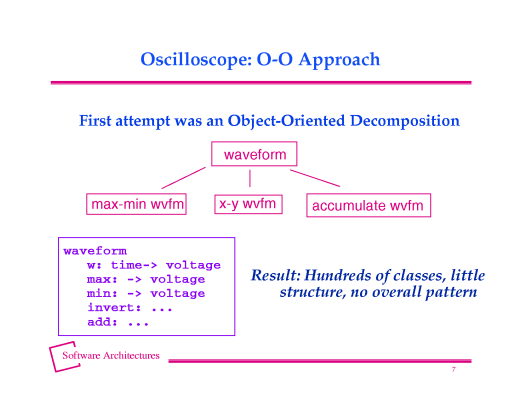 Oscilloscope: O-O Approach

First attempt was an Object-Oriented Decomposition

waveform

max-min wvfm

x-y wvfm

accumulate wvfm

waveform
w: time-> voltage
max: -> voltage
min: -> voltage
invert: ...
add: ...

Result: Hundreds of classes, little structure, no overall pattern

Software Architectures

7